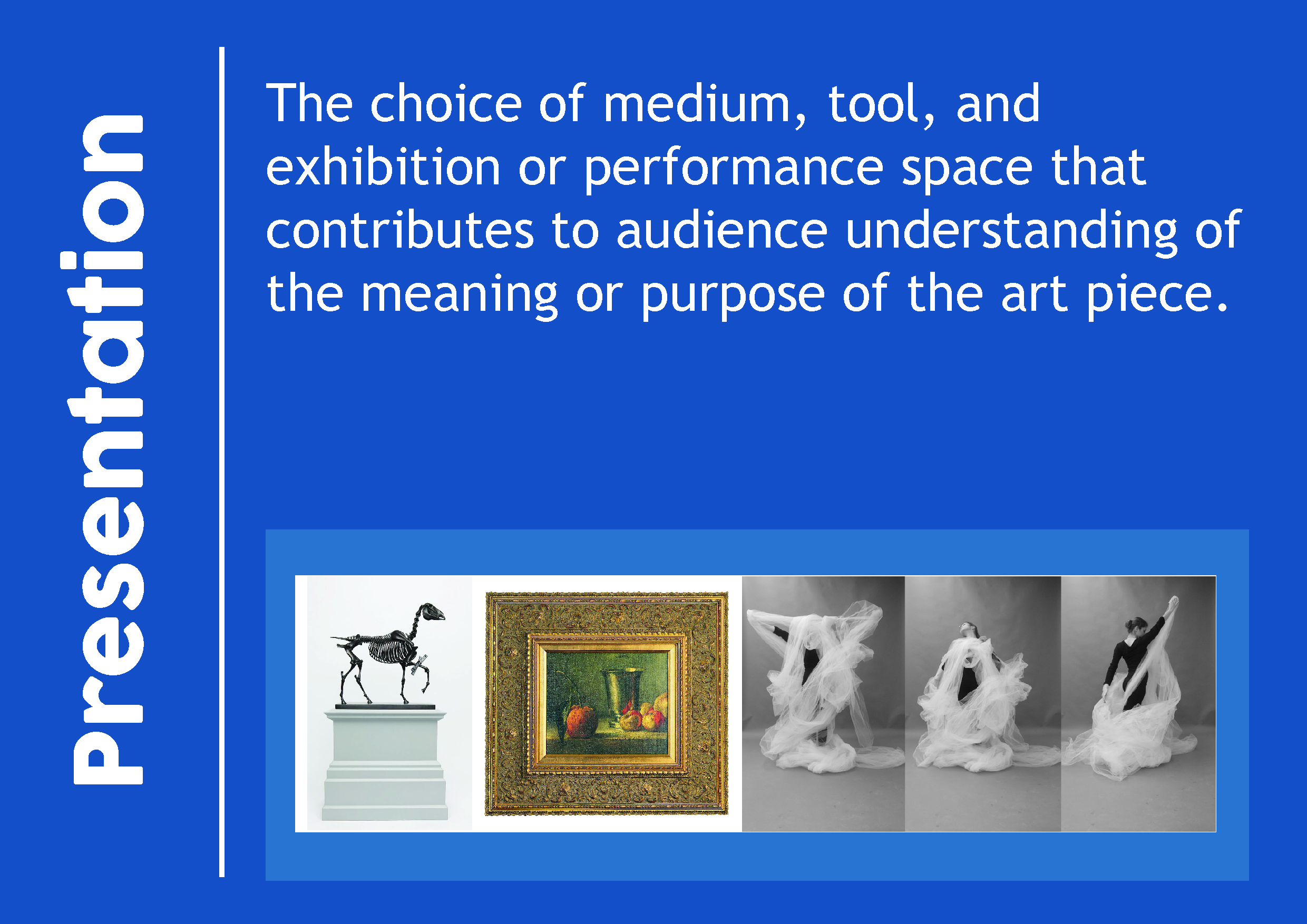 Presentation

The choice of medium, tool, and exhibition or performance space that contributes to audience understanding of the meaning or purpose of the art piece.